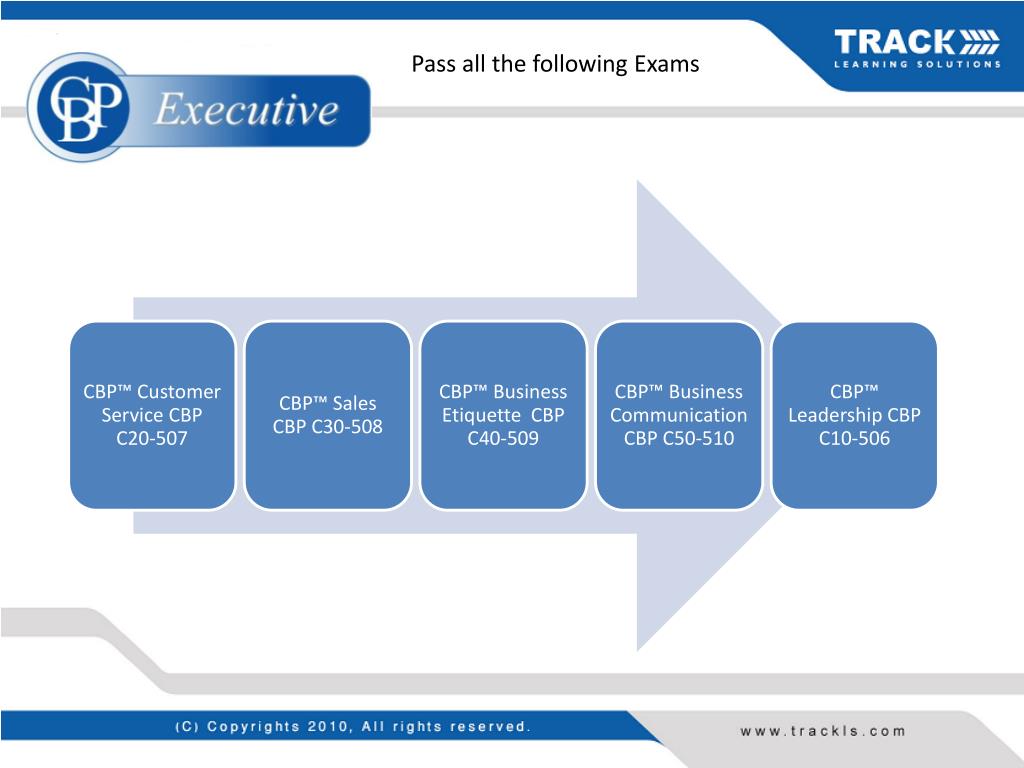 CBP Executive

Pass all the following Exams

TRACK
LEARNING SOLUTIONS

CBP™ Customer Service CBP C20-507

CBP™ Sales CBP C30-508

CBP™ Business Etiquette CBP C40-509

CBP™ Business Communication CBP C50-510

CBP™ Leadership CBP C10-506

(C) Copyrights 2010, All rights reserved.

www.trackls.com